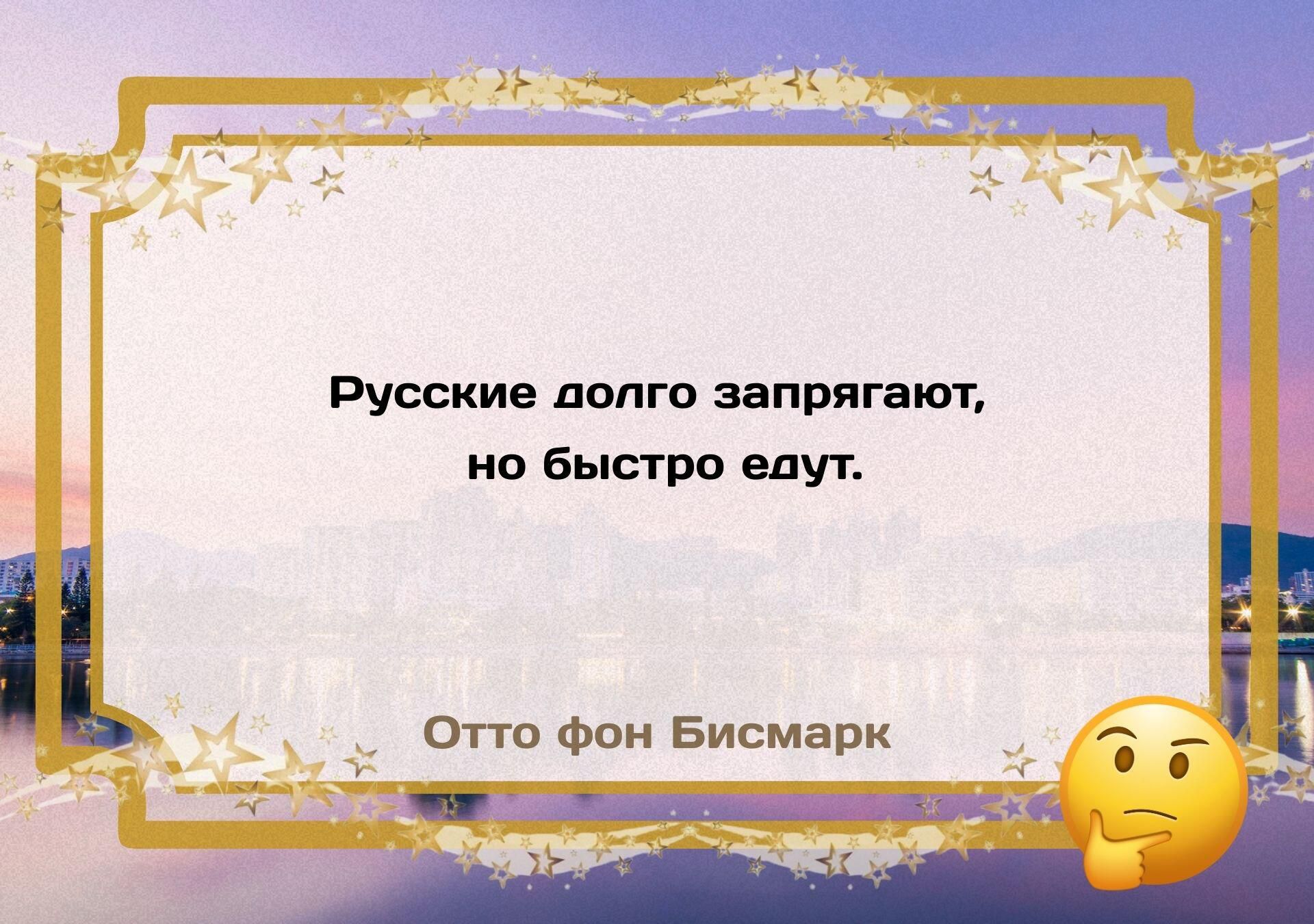 Русские долго запрягают, но быстро едут.

Отто фон Бисмарк